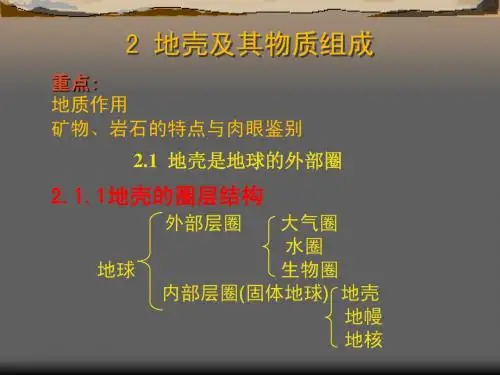 2 地壳及其物质组成

重点:
地质作用
矿物、岩石的特点与肉眼鉴别

2.1 地壳是地球的外部圈

2.1.1地壳的圈层结构

地球
外部层圈
大气圈
水圈
生物圈
内部层圈(固体地球)
地壳
地幔
地核